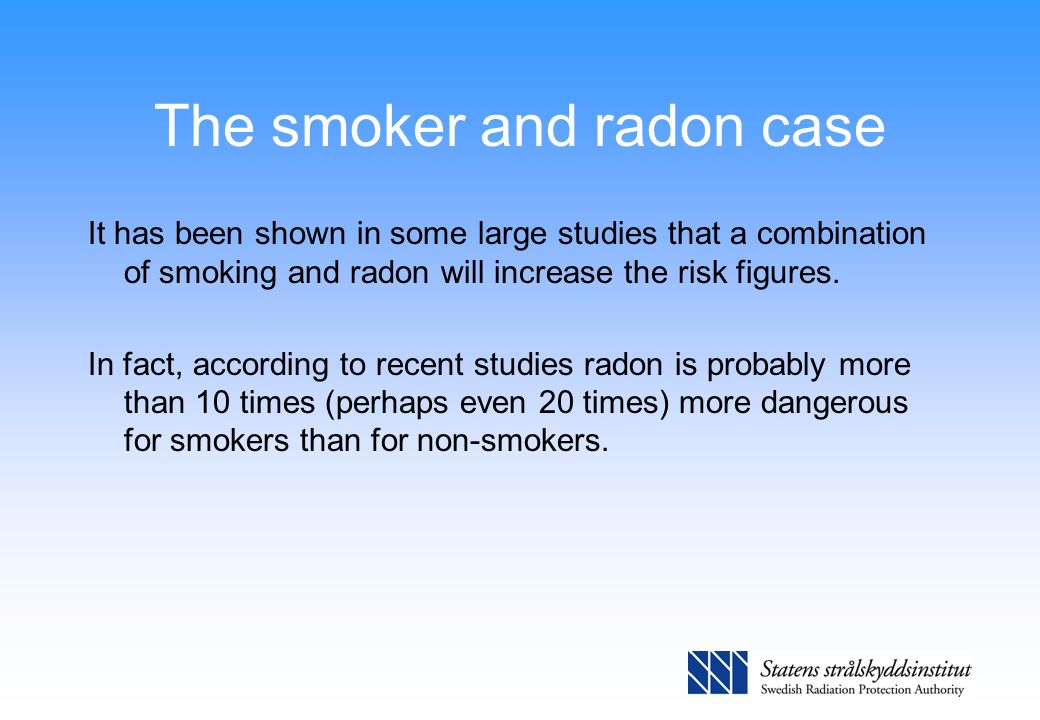 The smoker and radon case

It has been shown in some large studies that a combination of smoking and radon will increase the risk figures.

In fact, according to recent studies radon is probably more than 10 times (perhaps even 20 times) more dangerous for smokers than for non-smokers.

Statens strålskyddsinstitut
Swedish Radiation Protection Authority